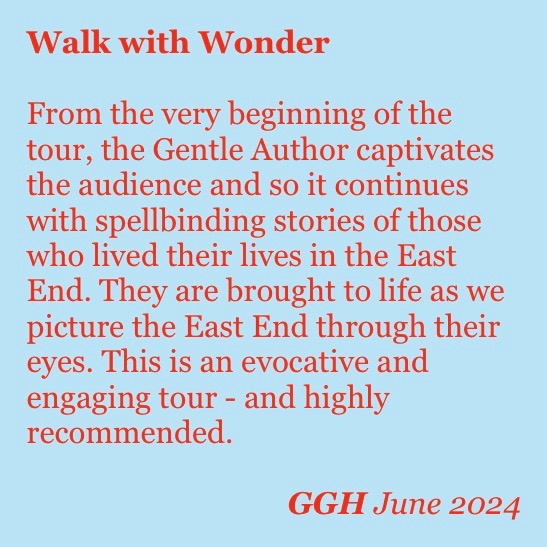 Walk with Wonder

From the very beginning of the tour, the Gentle Author captivates the audience and so it continues with spellbinding stories of those who lived their lives in the East End. They are brought to life as we picture the East End through their eyes. This is an evocative and engaging tour - and highly recommended.

GGH June 2024